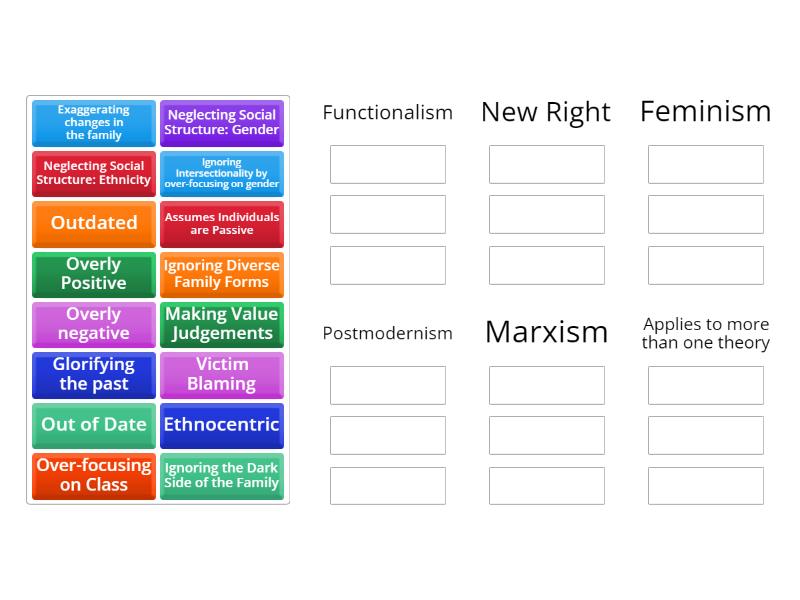 Exaggerating changes in the family

Neglecting Social Structure: Gender

Neglecting Social Structure: Ethnicity

Ignoring Intersectionality by over-focusing on gender

Outdated

Assumes Individuals are Passive

Overly Positive

Ignoring Diverse Family Forms

Overly negative

Making Value Judgements

Glorifying the past

Victim Blaming

Out of Date

Ethnocentric

Over-focusing on Class

Ignoring the Dark Side of the Family

Functionalism

New Right

Feminism

Postmodernism

Marxism

Applies to more than one theory